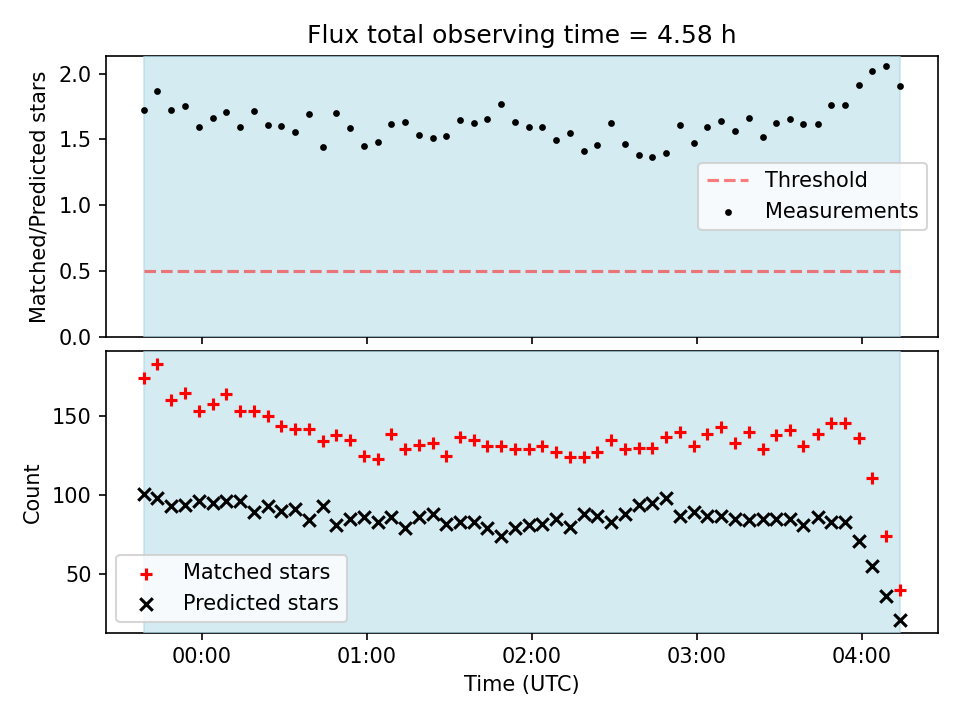 Flux total observing time = 4.58 h

Matched/Predicted stars

2.0
1.5
1.0
0.5
0.0

Threshold
Measurements

Count

150
100
50

Matched stars
Predicted stars

00:00
01:00
02:00
03:00
04:00

Time (UTC)